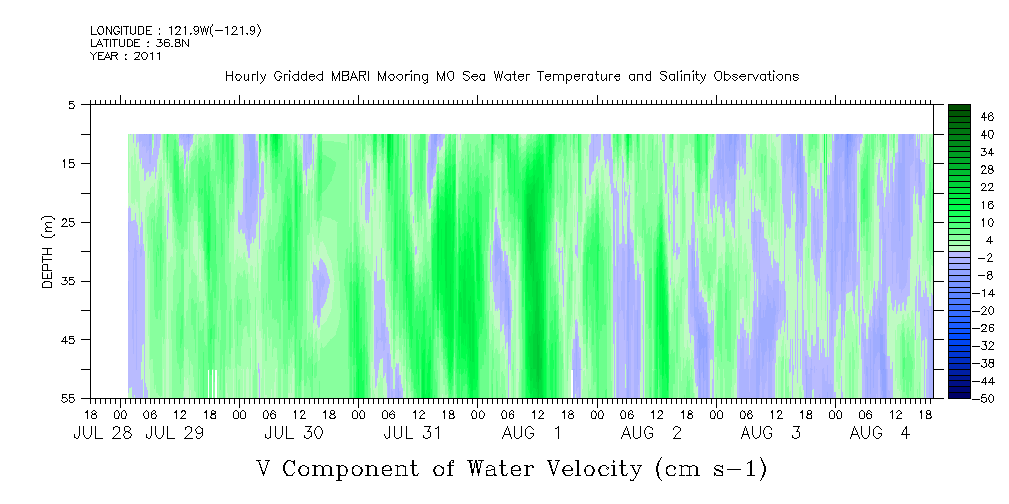 LONGITUDE : 121.9W(-121.9)
LATITUDE : 36.8N
YEAR : 2011

Hourly Gridded MBARI Mooring M0 Sea Water Temperature and Salinity Observations

DEPTH (m)

5
15
25
35
45
55

46
40
34
28
22
16
10
4
-2
-8
-14
-20
-26
-32
-38
-44
-50

18 00 06 12 18 00 06 12 18 00 06 12 18 00 06 12 18 00 06 12 18 00 06 12 18 00 06 12 18 00 06 12 18
JUL 28 JUL 29 JUL 30 JUL 31 AUG 1 AUG 2 AUG 3 AUG 4

V Component of Water Velocity (cm s-1)